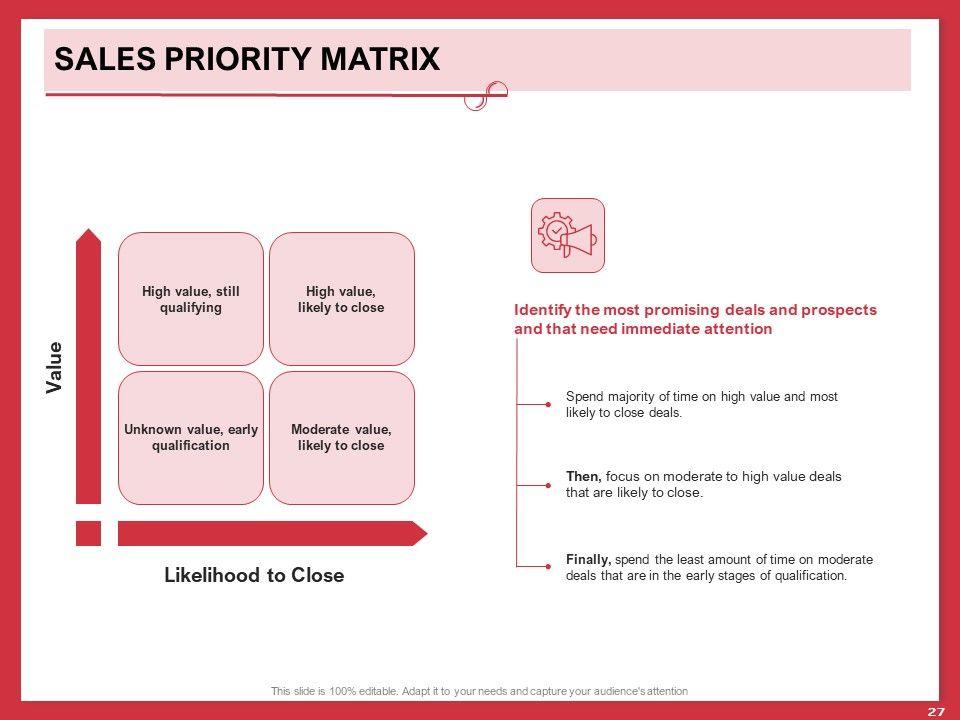 SALES PRIORITY MATRIX

Value

High value, still qualifying

High value, likely to close

Unknown value, early qualification

Moderate value, likely to close

Likelihood to Close

Identify the most promising deals and prospects and that need immediate attention

Spend majority of time on high value and most likely to close deals.

Then, focus on moderate to high value deals that are likely to close.

Finally, spend the least amount of time on moderate deals that are in the early stages of qualification.

This slide is 100% editable. Adapt it to your needs and capture your audience's attention

27